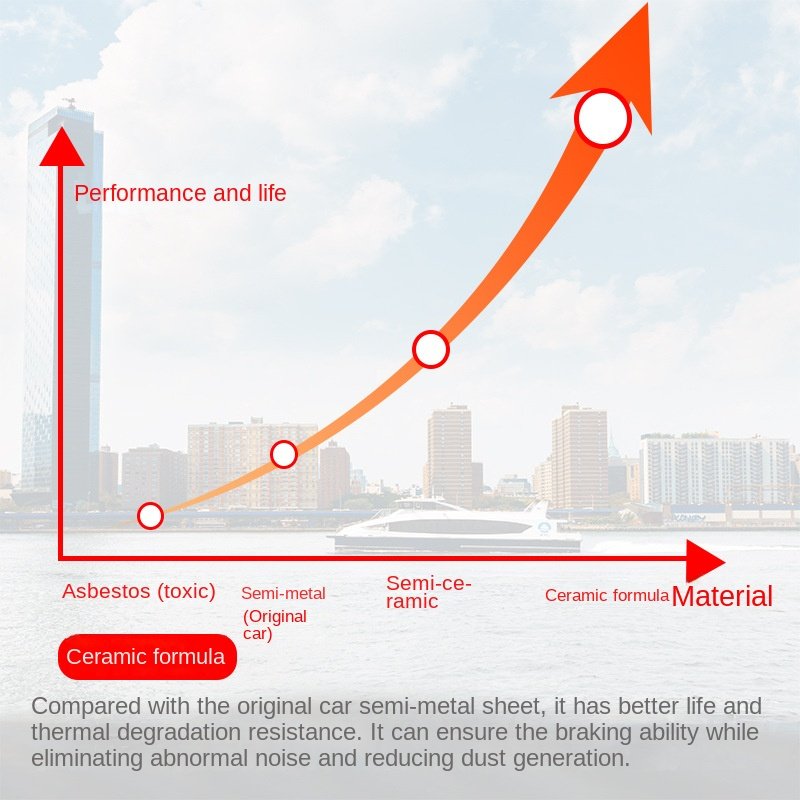 Performance and life

Asbestos (toxic)

Semi-metal (Original car)

Semi-ceramic

Ceramic formula

Material

Ceramic formula

Compared with the original car semi-metal sheet, it has better life and thermal degradation resistance. It can ensure the braking ability while eliminating abnormal noise and reducing dust generation.